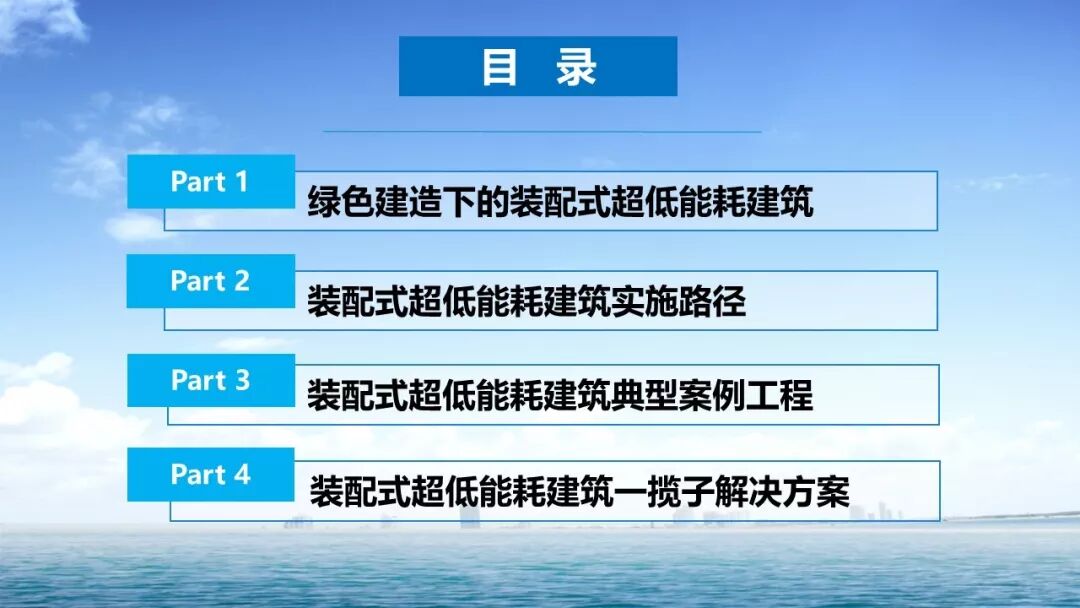 目 录

Part 1
绿色建造下的装配式超低能耗建筑

Part 2
装配式超低能耗建筑实施路径

Part 3
装配式超低能耗建筑典型案例工程

Part 4
装配式超低能耗建筑一揽子解决方案